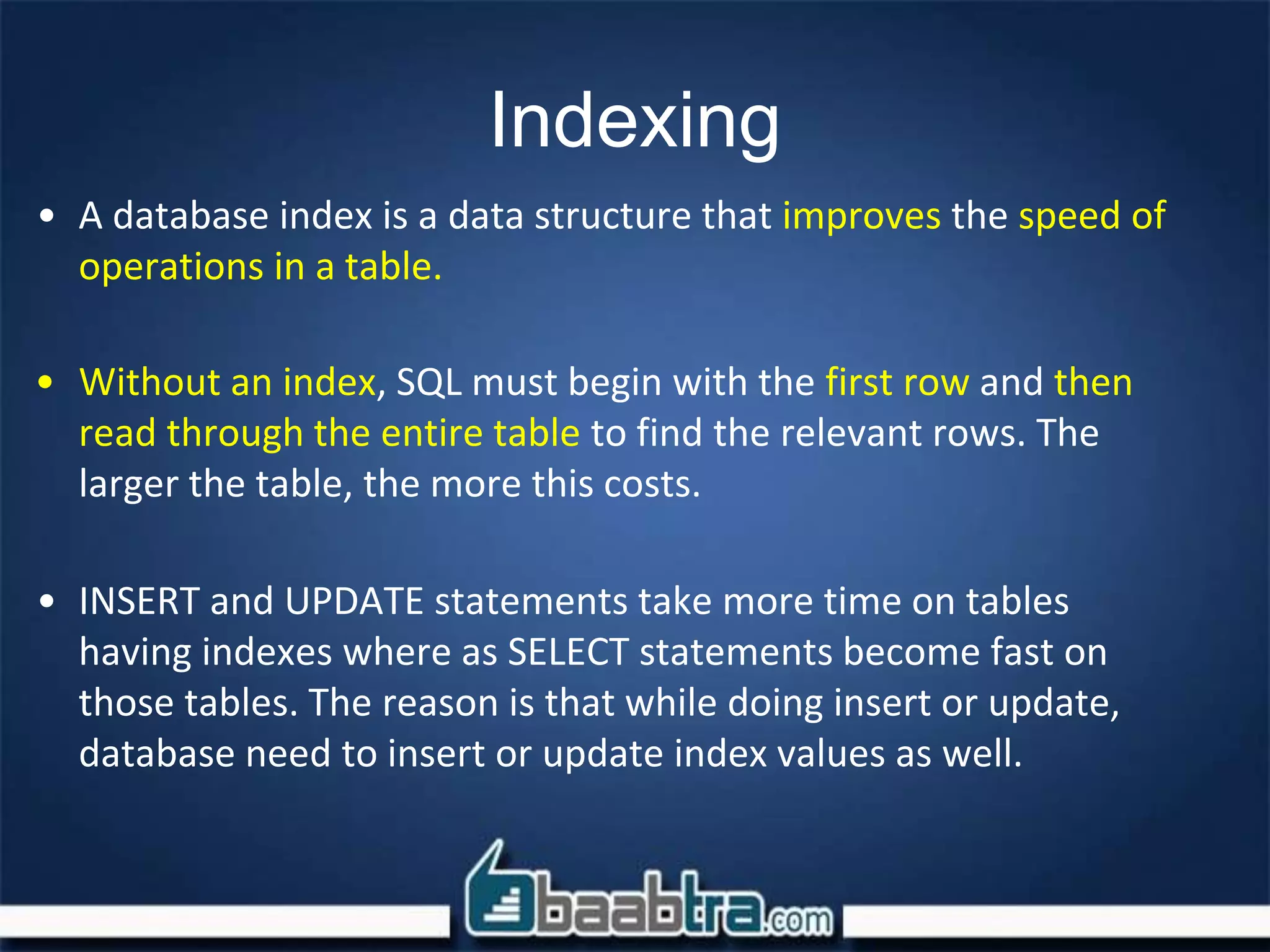 Indexing

• A database index is a data structure that improves the speed of operations in a table.

• Without an index, SQL must begin with the first row and then read through the entire table to find the relevant rows. The larger the table, the more this costs.

• INSERT and UPDATE statements take more time on tables having indexes where as SELECT statements become fast on those tables. The reason is that while doing insert or update, database need to insert or update index values as well.

baabtra.com